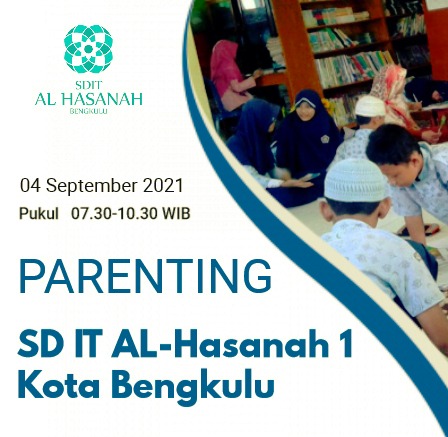 SDIT
AL HASANAH
BENGKULU

04 September 2021
Pukul 07.30-10.30 WIB

PARENTING

SD IT AL-Hasanah 1
Kota Bengkulu